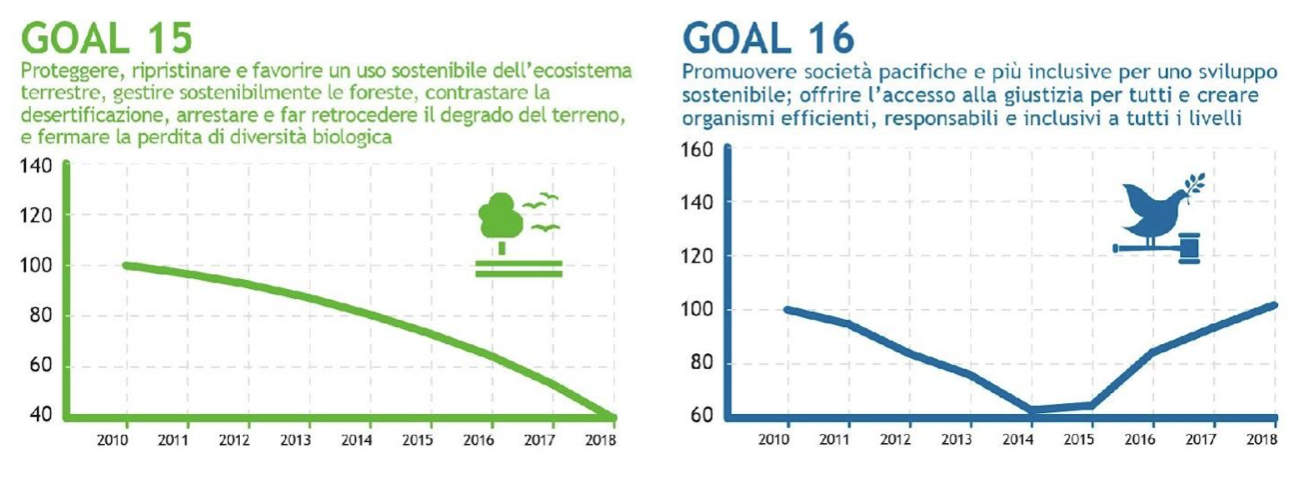 GOAL 15
Proteggere, ripristinare e favorire un uso sostenibile dell'ecosistema terrestre, gestire sostenibilmente le foreste, contrastare la desertificazione, arrestare e far retrocedere il degrado del terreno, e fermare la perdita di diversità biologica

140
120
100
80
60
40
2010 2011 2012 2013 2014 2015 2016 2017 2018

GOAL 16
Promuovere società pacifiche e più inclusive per uno sviluppo sostenibile; offrire l'accesso alla giustizia per tutti e creare organismi efficienti, responsabili e inclusivi a tutti i livelli

160
140
120
100
80
60
2010 2011 2012 2013 2014 2015 2016 2017 2018